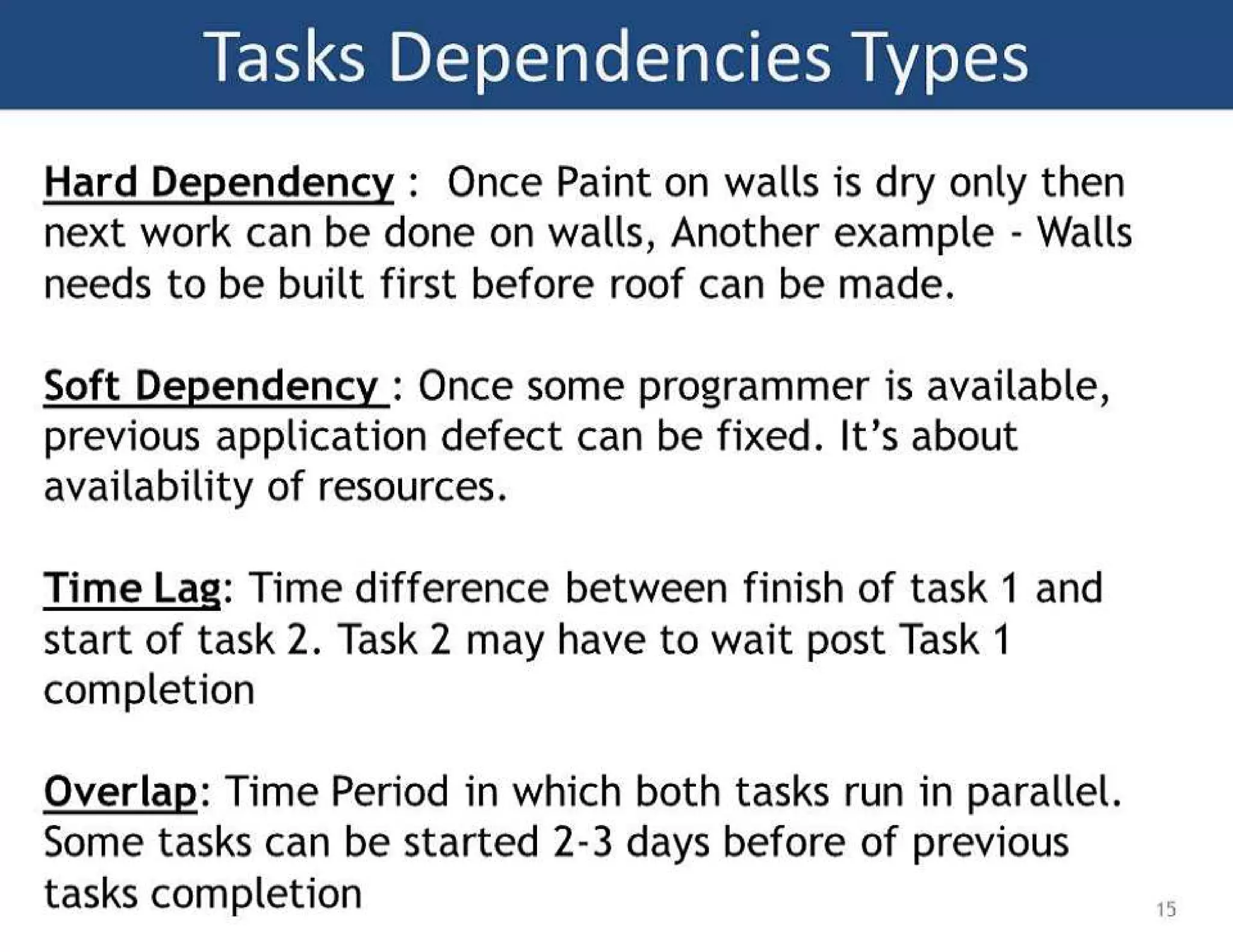 Tasks Dependencies Types

Hard Dependency : Once Paint on walls is dry only then next work can be done on walls, Another example - Walls needs to be built first before roof can be made.

Soft Dependency : Once some programmer is available, previous application defect can be fixed. It's about availability of resources.

Time Lag: Time difference between finish of task 1 and start of task 2. Task 2 may have to wait post Task 1 completion

Overlap: Time Period in which both tasks run in parallel. Some tasks can be started 2-3 days before of previous tasks completion

15